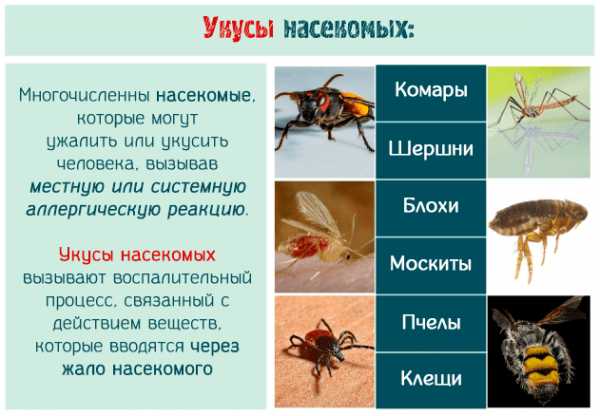 Укусы насекомых:

Многочисленны насекомые, которые могут ужалить или укусить человека, вызывав местную или системную аллергическую реакцию.

Укусы насекомых вызывают воспалительный процесс, связанный с действием веществ, которые вводятся через жало насекомого

Комары

Шершни

Блохи

Москиты

Пчелы

Клещи